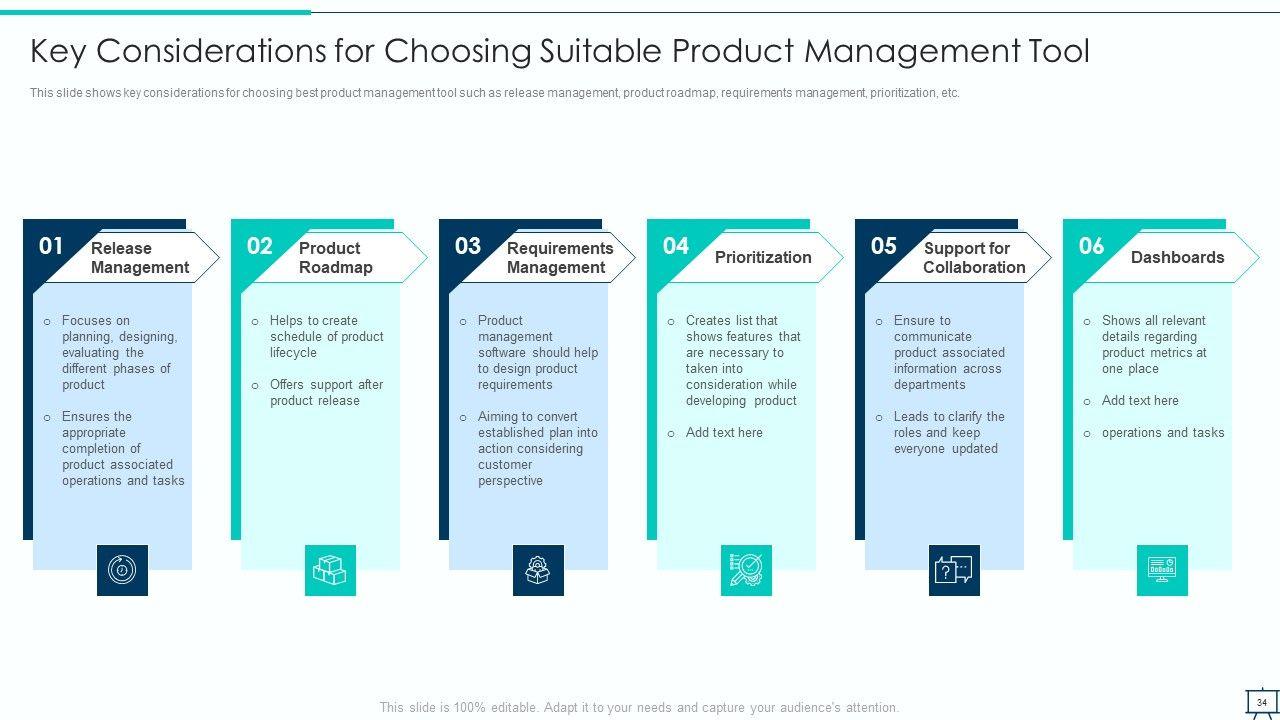 Key Considerations for Choosing Suitable Product Management Tool

This slide shows key considerations for choosing best product management tool such as release management, product roadmap, requirements management, prioritization, etc.

01 Release Management

o Focuses on planning, designing, evaluating the different phases of product

o Ensures the appropriate completion of product associated operations and tasks

02 Product Roadmap

o Helps to create schedule of product lifecycle

o Offers support after product release

03 Requirements Management

o Product management software should help to design product requirements

o Aiming to convert established plan into action considering customer perspective

04 Prioritization

o Creates list that shows features that are necessary to taken into consideration while developing product

o Add text here

05 Support for Collaboration

o Ensure to communicate product associated information across departments

o Leads to clarify the roles and keep everyone updated

06 Dashboards

o Shows all relevant details regarding product metrics at one place

o Add text here

o operations and tasks

This slide is 100% editable. Adapt it to your needs and capture your audience's attention.

34